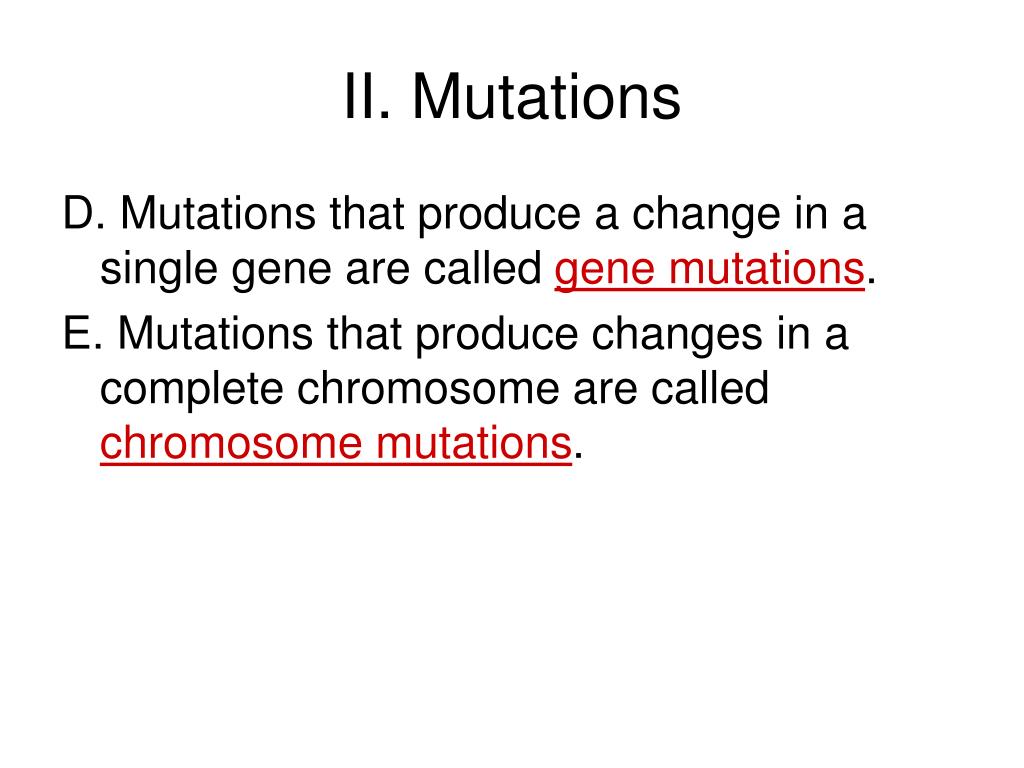 II. Mutations

D. Mutations that produce a change in a single gene are called gene mutations.

E. Mutations that produce changes in a complete chromosome are called chromosome mutations.